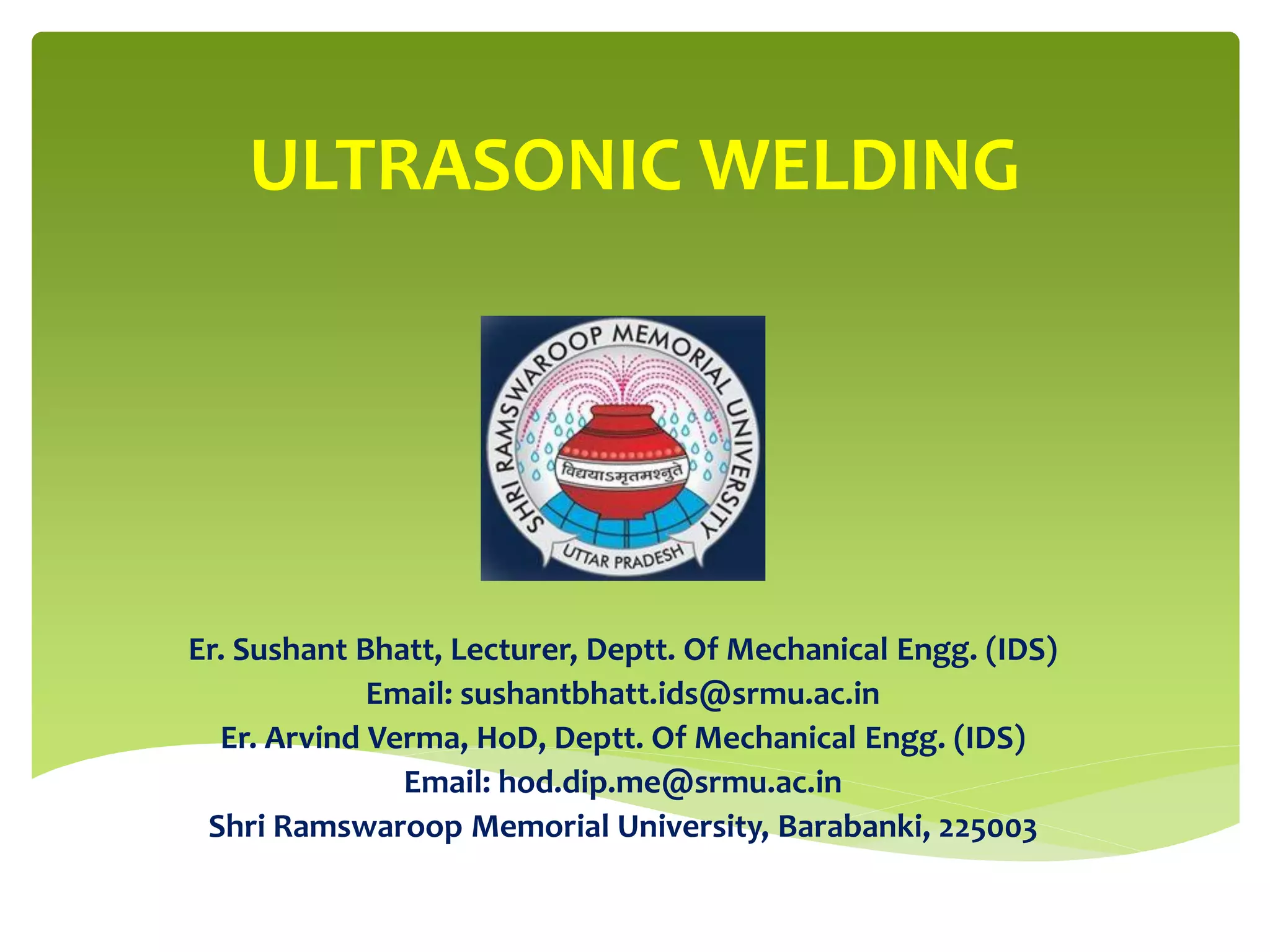 ULTRASONIC WELDING

SHRI RAMSWAROOP MEMORIAL UNIVERSITY

विद्ययाऽमृतमश्नुते

UTTAR PRADESH

Er. Sushant Bhatt, Lecturer, Deptt. Of Mechanical Engg. (IDS)
Email: sushantbhatt.ids@srmu.ac.in
Er. Arvind Verma, HoD, Deptt. Of Mechanical Engg. (IDS)
Email: hod.dip.me@srmu.ac.in
Shri Ramswaroop Memorial University, Barabanki, 225003